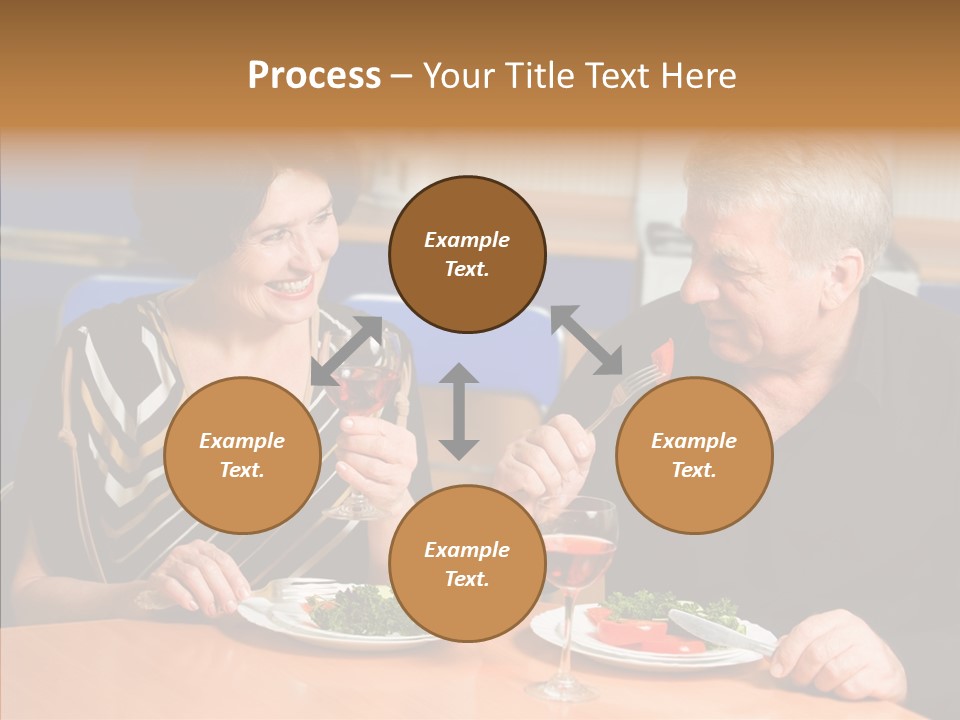 Process – Your Title Text Here

Example Text.

Example Text.

Example Text.

Example Text.